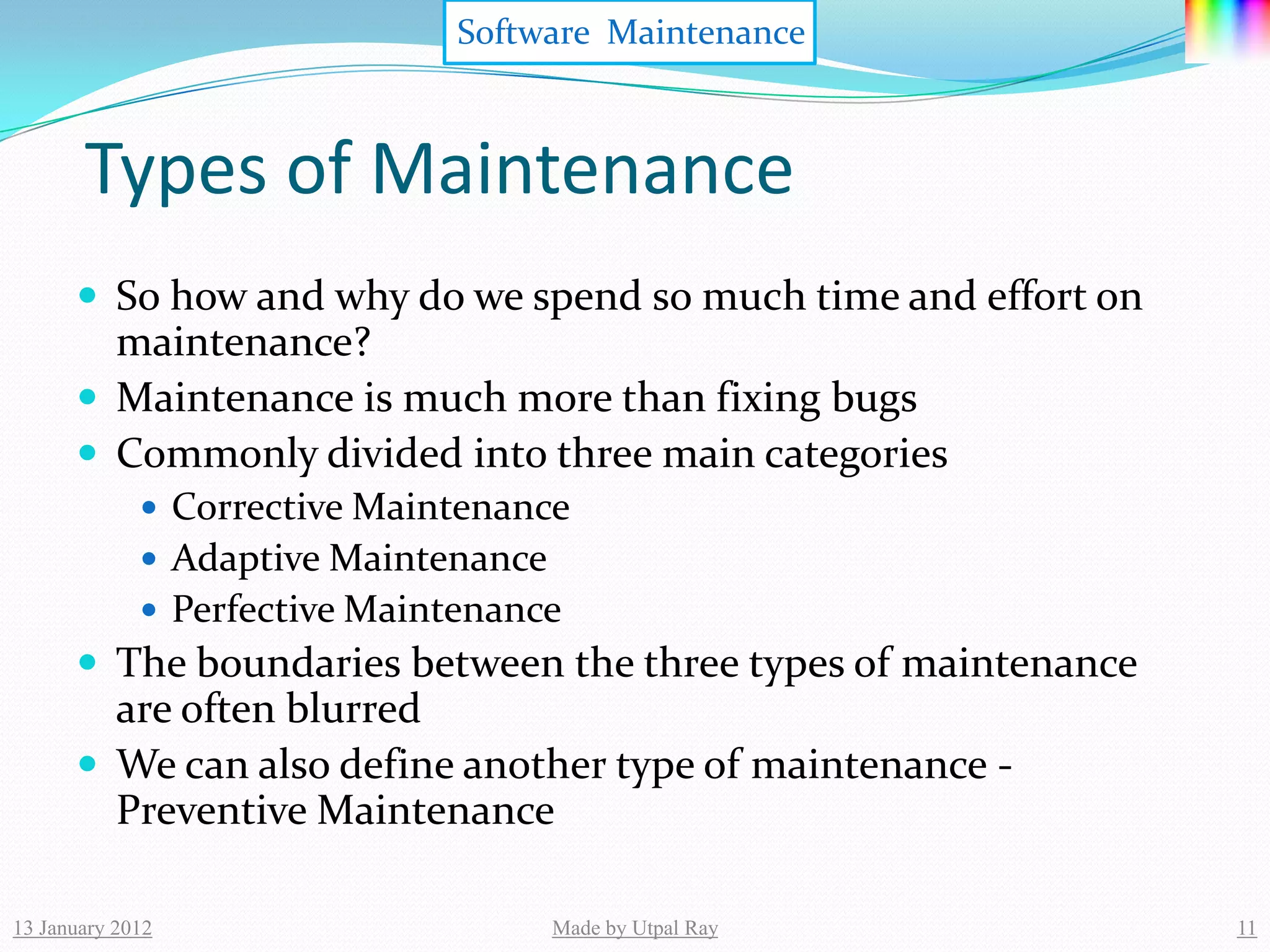 Software Maintenance

Types of Maintenance

- So how and why do we spend so much time and effort on maintenance?
- Maintenance is much more than fixing bugs
- Commonly divided into three main categories
  - Corrective Maintenance
  - Adaptive Maintenance
  - Perfective Maintenance
- The boundaries between the three types of maintenance are often blurred
- We can also define another type of maintenance - Preventive Maintenance

13 January 2012

Made by Utpal Ray

11